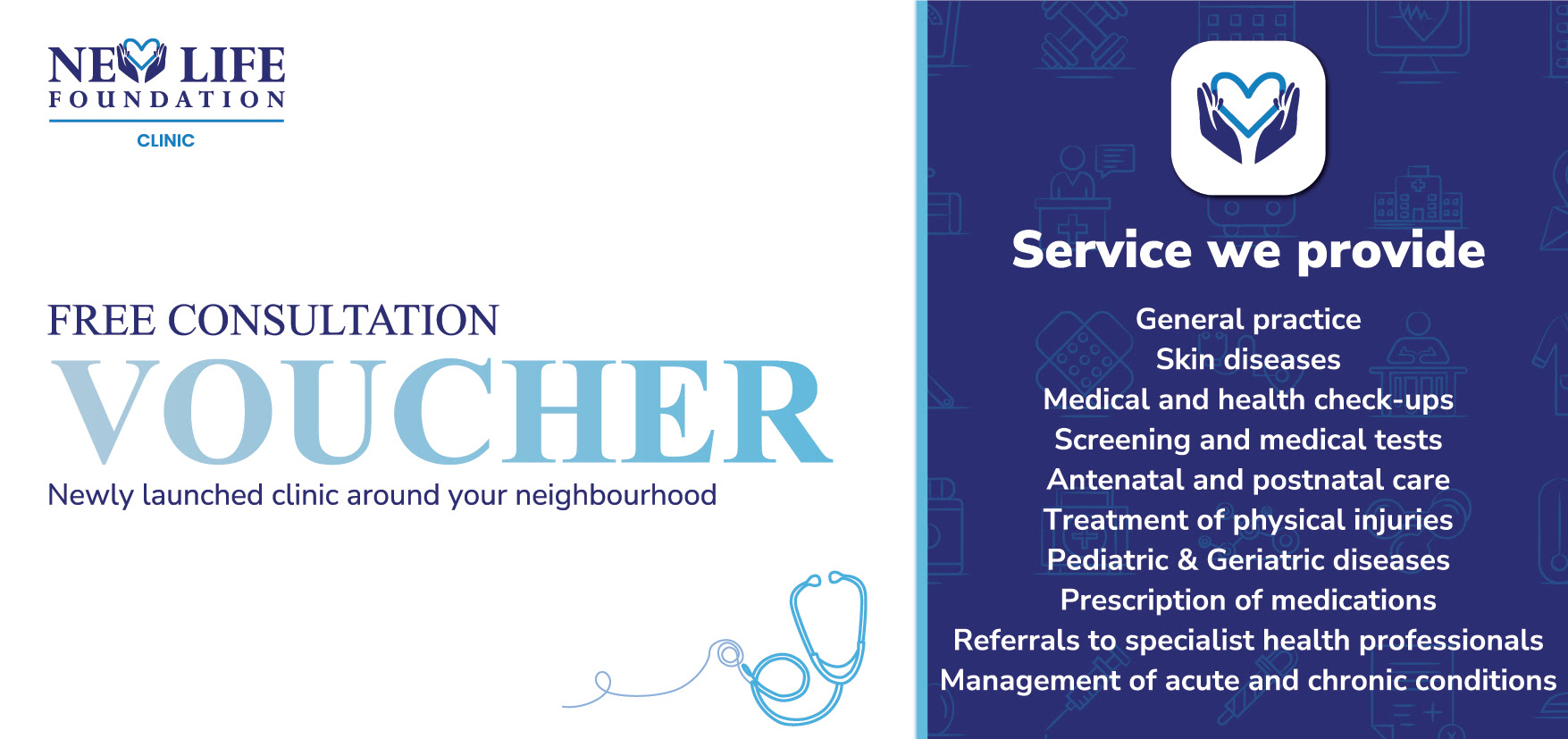 NEW LIFE
FOUNDATION
CLINIC

FREE CONSULTATION
VOUCHER
Newly launched clinic around your neighbourhood

Service we provide

General practice
Skin diseases
Medical and health check-ups
Screening and medical tests
Antenatal and postnatal care
Treatment of physical injuries
Pediatric & Geriatric diseases
Prescription of medications
Referrals to specialist health professionals
Management of acute and chronic conditions